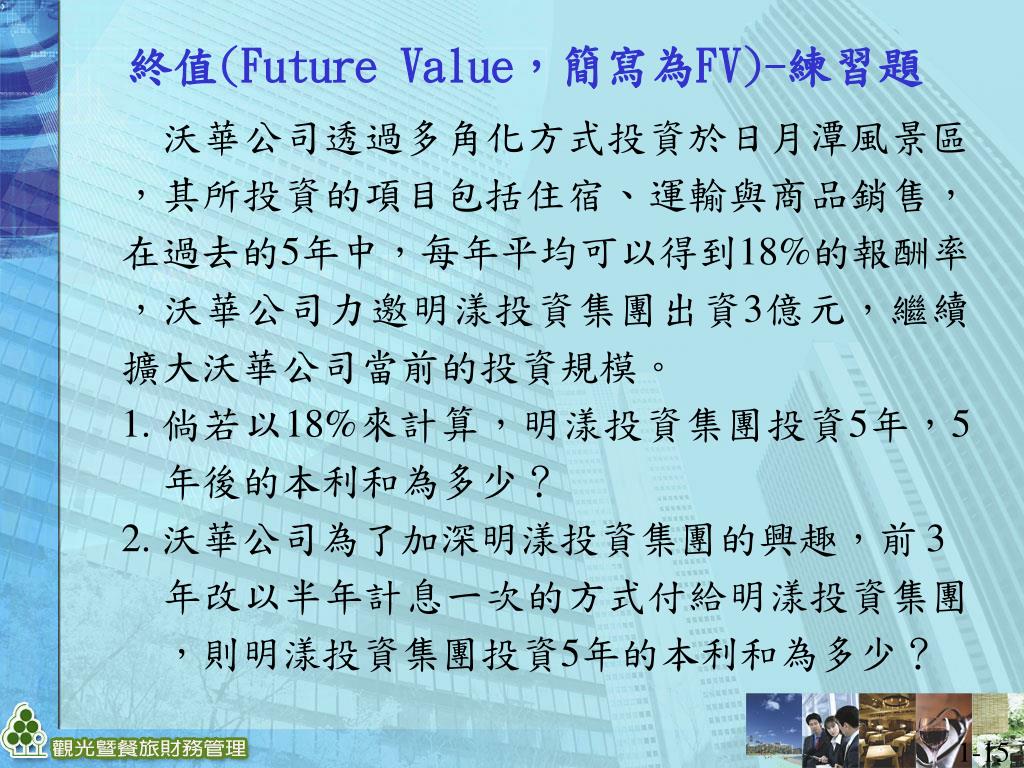 終值(Future Value，簡寫為FV)-練習題

沃華公司透過多角化方式投資於日月潭風景區，其所投資的項目包括住宿、運輸與商品銷售，在過去的5年中，每年平均可以得到18%的報酬率，沃華公司力邀明漾投資集團出資3億元，繼續擴大沃華公司當前的投資規模。

1. 倘若以18%來計算，明漾投資集團投資5年，5年後的本利和為多少？

2. 沃華公司為了加深明漾投資集團的興趣，前3年改以半年計息一次的方式付給明漾投資集團，則明漾投資集團投資5年的本利和為多少？

觀光暨餐旅財務管理

1-15